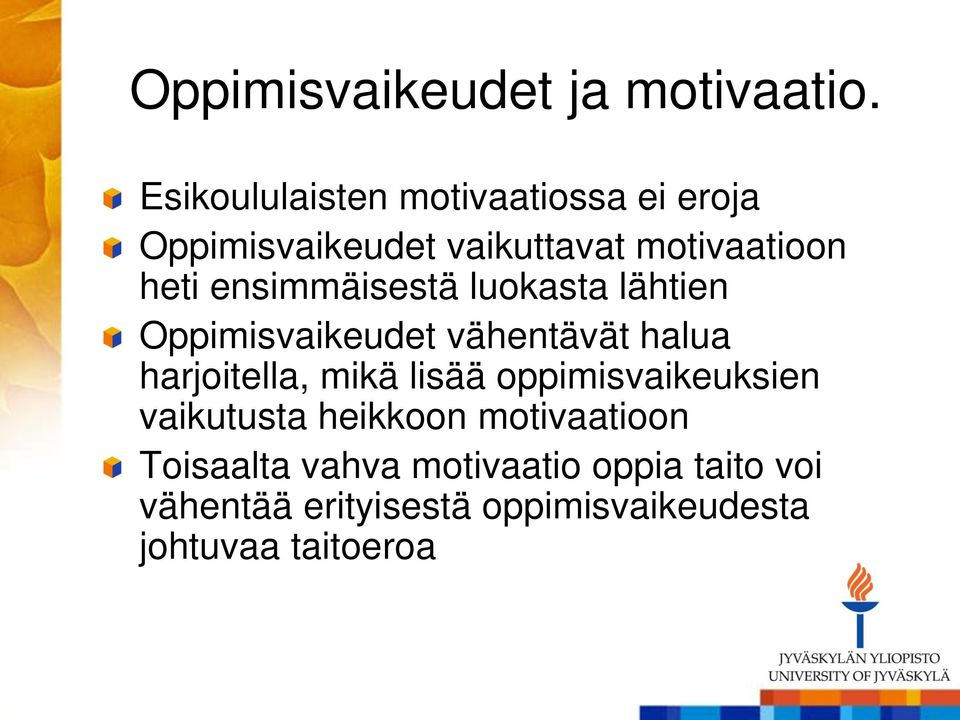 Oppimisvaikeudet ja motivaatio.

Esikoululaisten motivaatiossa ei eroja

Oppimisvaikeudet vaikuttavat motivaatioon heti ensimmäisestä luokasta lähtien

Oppimisvaikeudet vähentävät halua harjoitella, mikä lisää oppimisvaikeuksien vaikutusta heikkoon motivaatioon

Toisaalta vahva motivaatio oppia taito voi vähentää erityisestä oppimisvaikeudesta johtuvaa taitoeroa

JYVÄSKYLÄN YLIOPISTO
UNIVERSITY OF JYVÄSKYLÄ